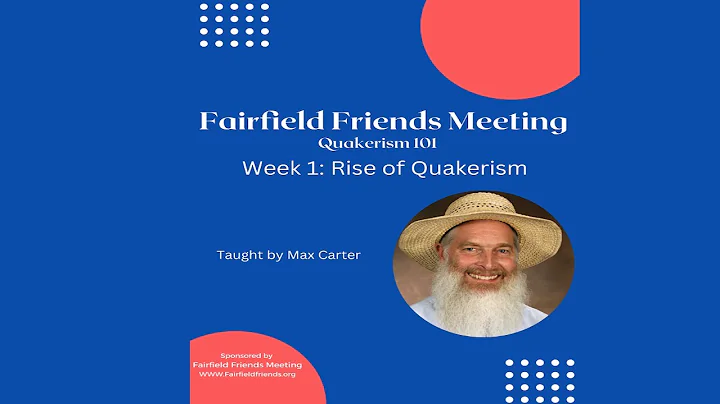 Fairfield Friends Meeting
Quakerism 101
Week 1: Rise of Quakerism

Taught by Max Carter

Sponsored by
Fairfield Friends Meeting
WWW.Fairfieldfriends.org